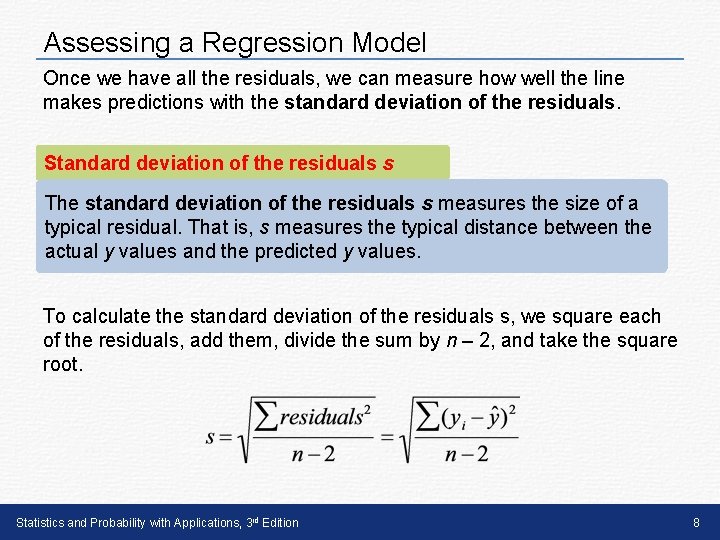 Assessing a Regression Model

Once we have all the residuals, we can measure how well the line makes predictions with the standard deviation of the residuals.

Standard deviation of the residuals s

The standard deviation of the residuals s measures the size of a typical residual. That is, s measures the typical distance between the actual y values and the predicted y values.

To calculate the standard deviation of the residuals s, we square each of the residuals, add them, divide the sum by n – 2, and take the square root.

$s = \sqrt{\frac{\sum residuals^2}{n-2}} = \sqrt{\frac{\sum (y_i - \hat{y})^2}{n-2}}$

Statistics and Probability with Applications, 3rd Edition

8